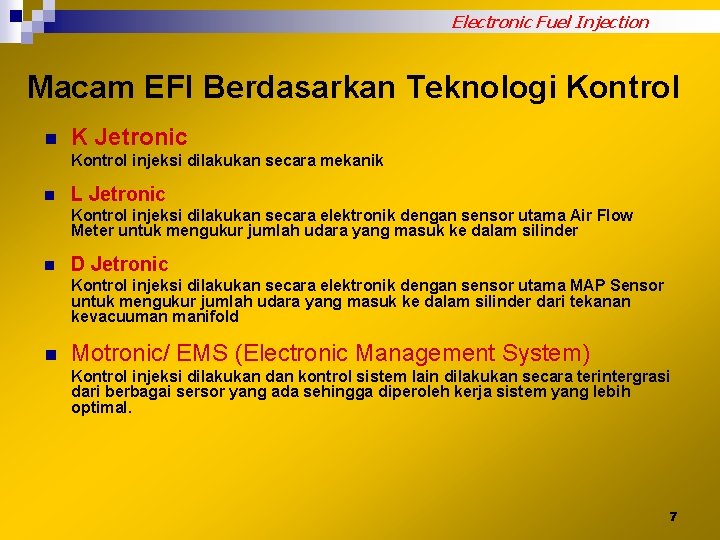 Electronic Fuel Injection

Macam EFI Berdasarkan Teknologi Kontrol

K Jetronic
Kontrol injeksi dilakukan secara mekanik

L Jetronic
Kontrol injeksi dilakukan secara elektronik dengan sensor utama Air Flow Meter untuk mengukur jumlah udara yang masuk ke dalam silinder

D Jetronic
Kontrol injeksi dilakukan secara elektronik dengan sensor utama MAP Sensor untuk mengukur jumlah udara yang masuk ke dalam silinder dari tekanan kevacuuman manifold

Motronic/ EMS (Electronic Management System)
Kontrol injeksi dilakukan dan kontrol sistem lain dilakukan secara terintergrasi dari berbagai sersor yang ada sehingga diperoleh kerja sistem yang lebih optimal.

7